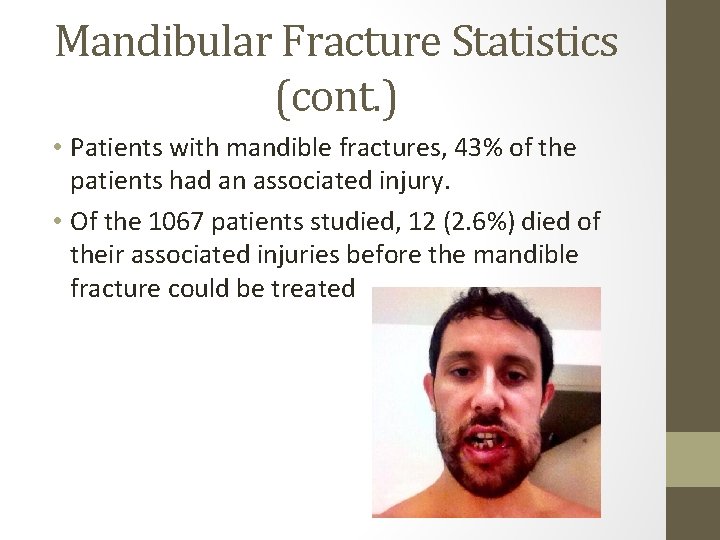 Mandibular Fracture Statistics (cont.)

• Patients with mandible fractures, 43% of the patients had an associated injury.

• Of the 1067 patients studied, 12 (2.6%) died of their associated injuries before the mandible fracture could be treated